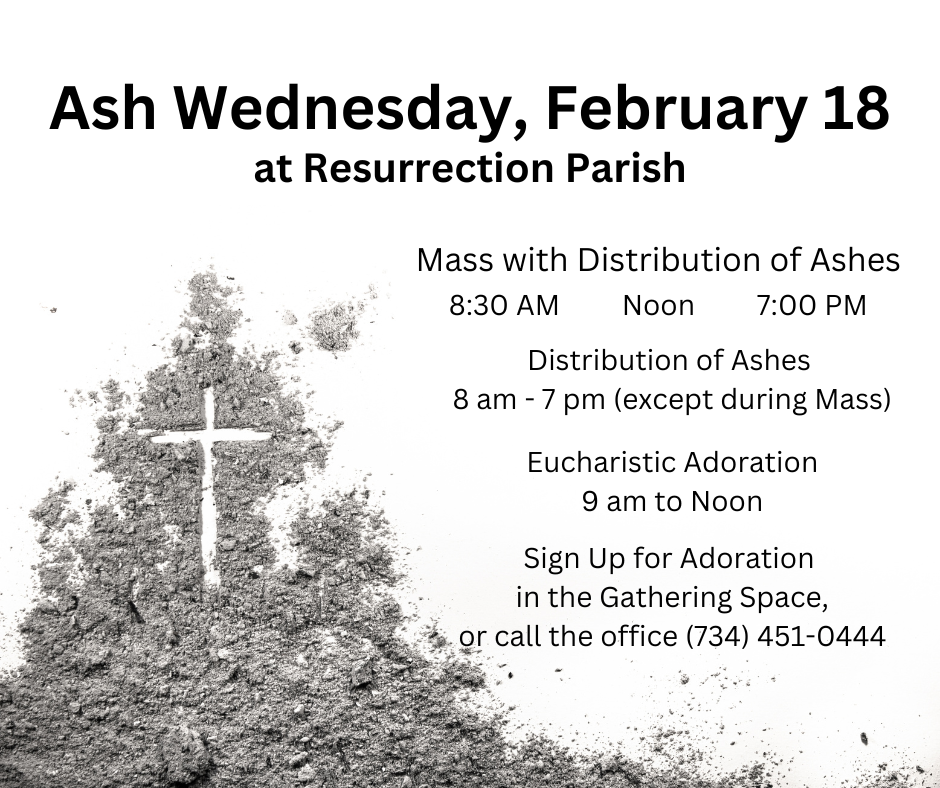 Ash Wednesday, February 18
at Resurrection Parish

Mass with Distribution of Ashes
8:30 AM Noon 7:00 PM

Distribution of Ashes
8 am - 7 pm (except during Mass)

Eucharistic Adoration
9 am to Noon

Sign Up for Adoration
in the Gathering Space,
or call the office (734) 451-0444